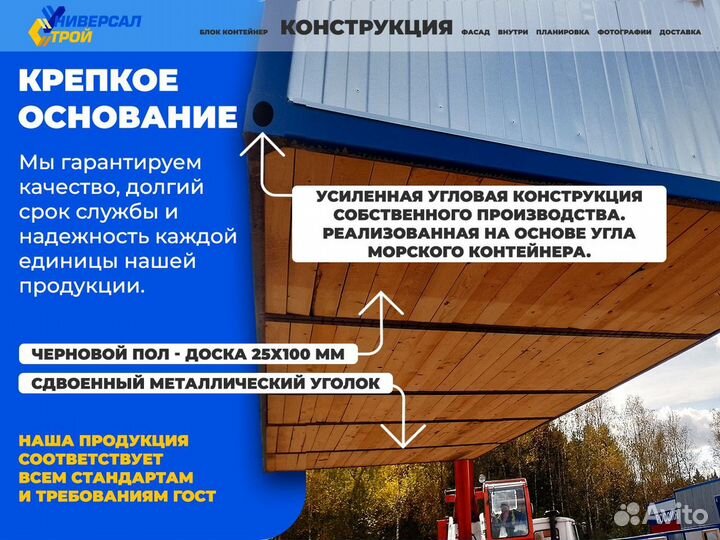 УНИВЕРСАЛ СТРОЙ

БЛОК КОНТЕЙНЕР КОНСТРУКЦИЯ ФАСАД ВНУТРИ ПЛАНИРОВКА ФОТОГРАФИИ ДОСТАВКА

КРЕПКОЕ ОСНОВАНИЕ

Мы гарантируем качество, долгий срок службы и надежность каждой единицы нашей продукции.

УСИЛЕННАЯ УГЛОВАЯ КОНСТРУКЦИЯ СОБСТВЕННОГО ПРОИЗВОДСТВА. РЕАЛИЗОВАННАЯ НА ОСНОВЕ УГЛА МОРСКОГО КОНТЕЙНЕРА.

ЧЕРНОВОЙ ПОЛ - ДОСКА 25Х100 ММ

СДВОЕННЫЙ МЕТАЛЛИЧЕСКИЙ УГОЛОК

НАША ПРОДУКЦИЯ СООТВЕТСТВУЕТ ВСЕМ СТАНДАРТАМ И ТРЕБОВАНИЯМ ГОСТ

Avito